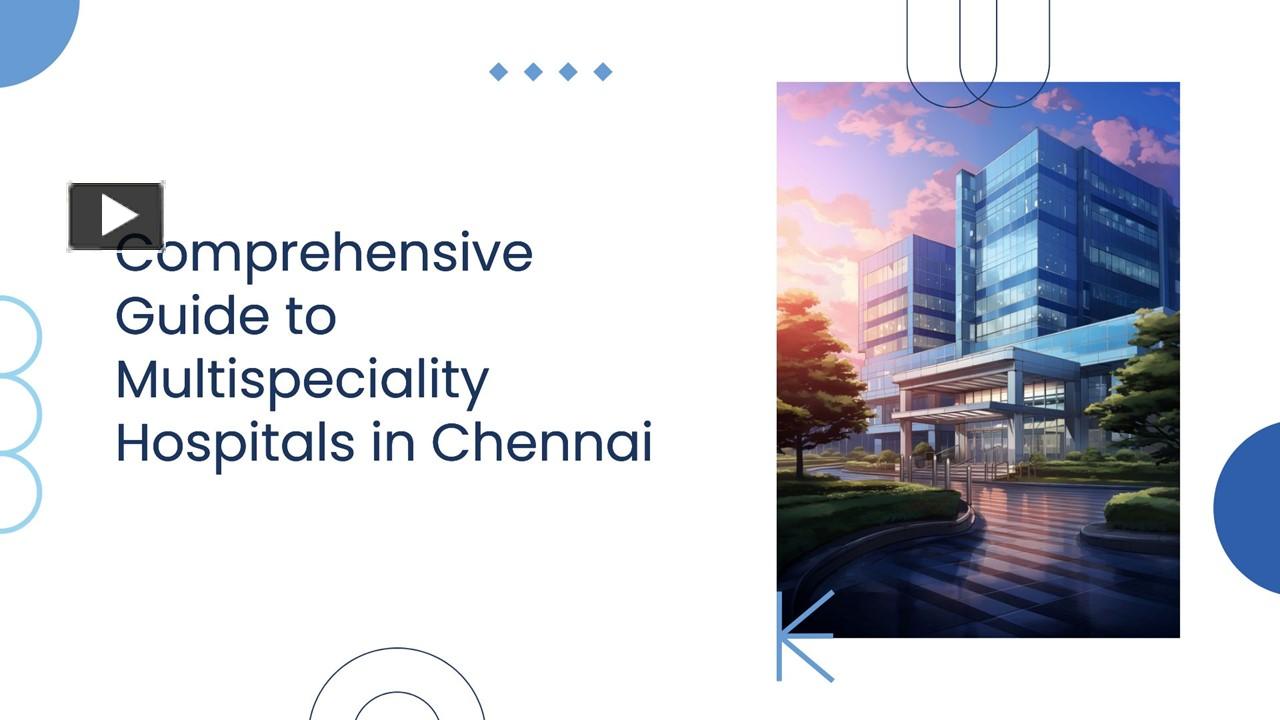 Comprehensive Guide to Multispeciality Hospitals in Chennai